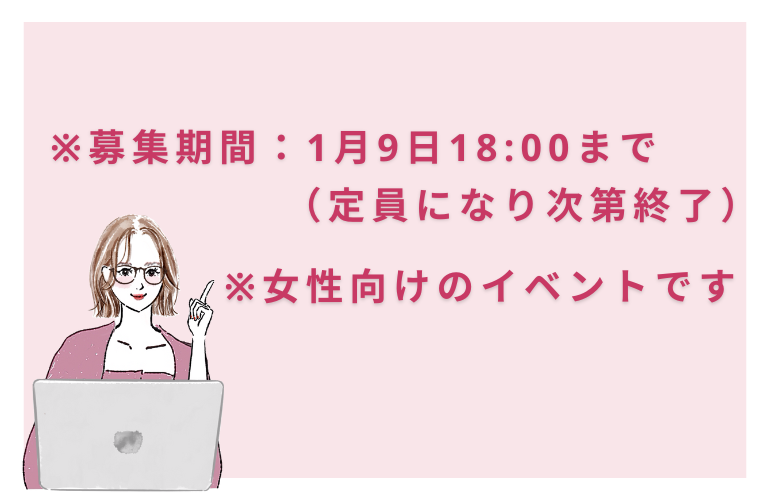 ※募集期間：1月9日18:00まで
（定員になり次第終了）

※女性向けのイベントです